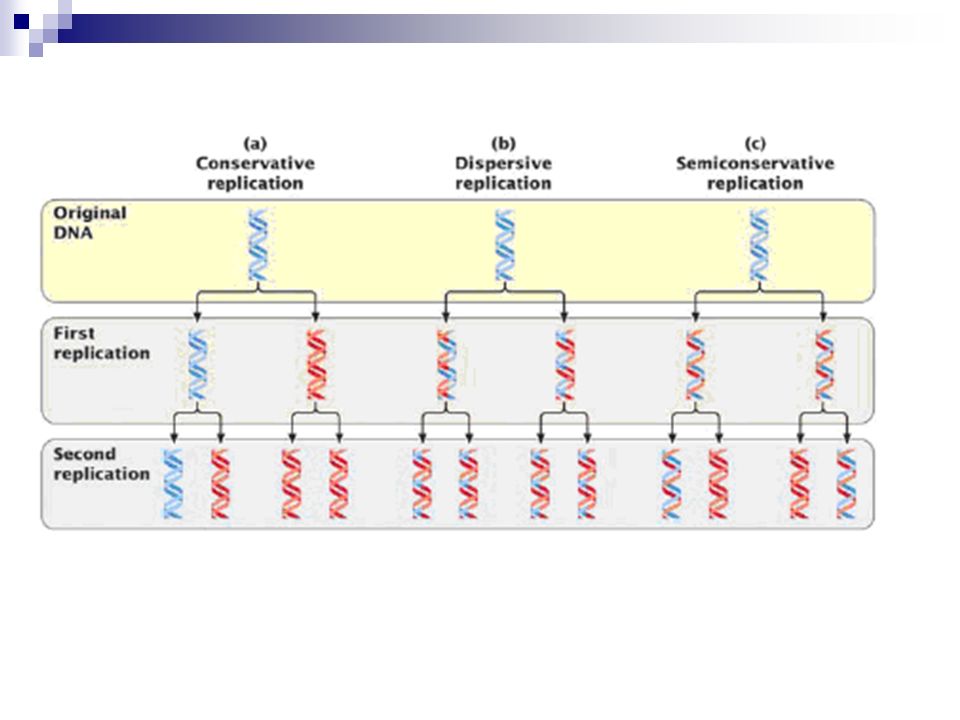 (a)
Conservative replication

(b)
Dispersive replication

(c)
Semiconservative replication

Original DNA

First replication

Second replication